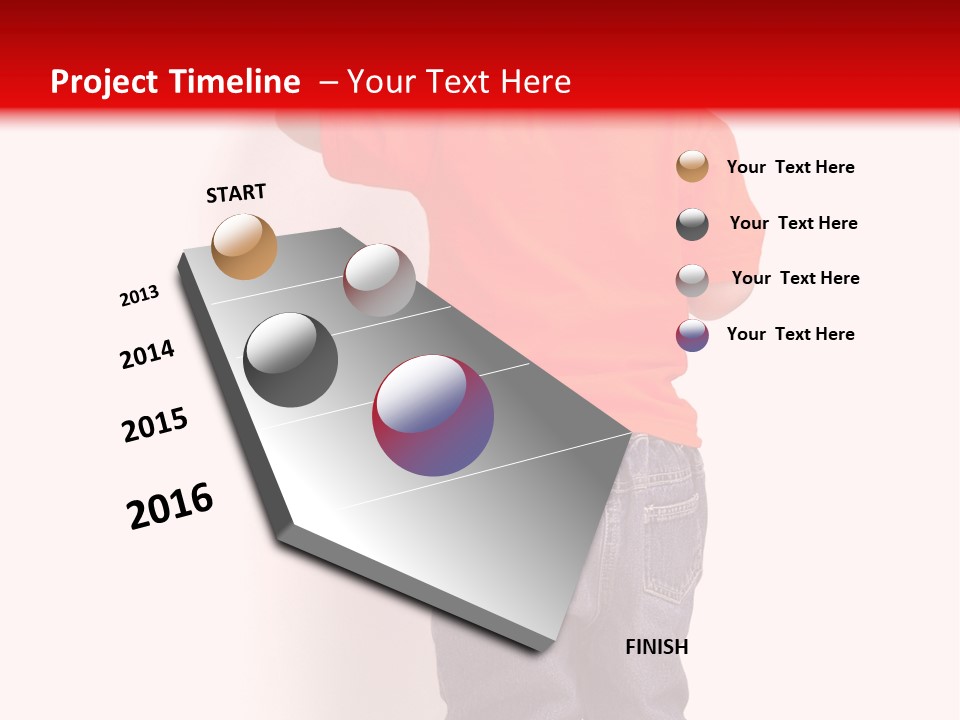 Project Timeline – Your Text Here

START

2013

2014

2015

2016

FINISH

Your Text Here

Your Text Here

Your Text Here

Your Text Here